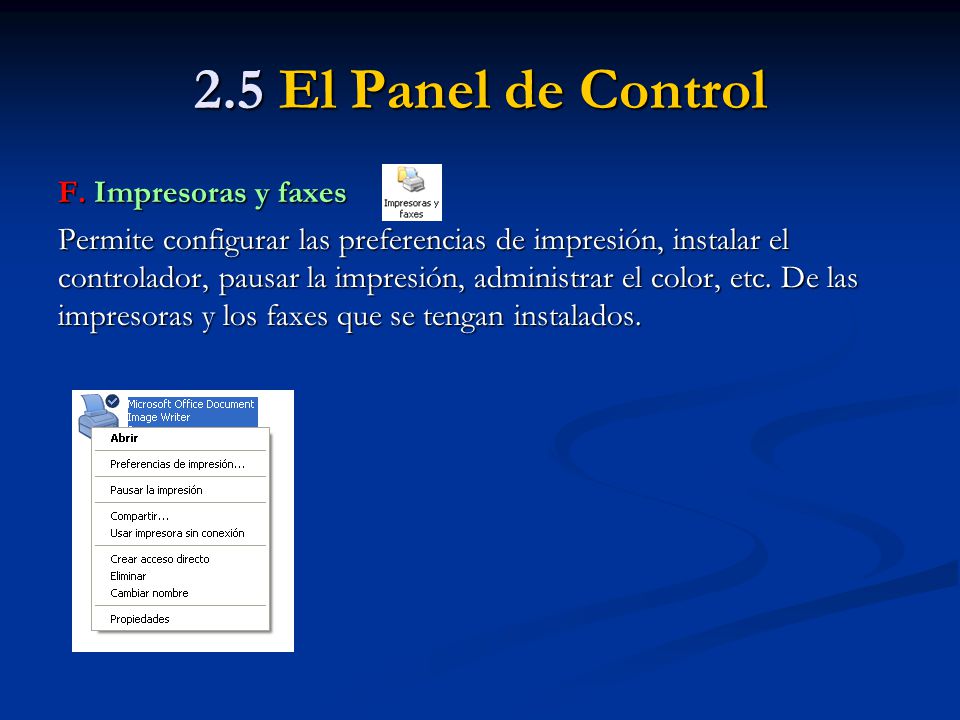 2.5 El Panel de Control

F. Impresoras y faxes

Impresoras y faxes

Permite configurar las preferencias de impresión, instalar el controlador, pausar la impresión, administrar el color, etc. De las impresoras y los faxes que se tengan instalados.

Microsoft Office Document Image Writer

Abrir

Preferencias de impresión...

Pausar la impresión

Compartir...
Usar impresora sin conexión

Crear acceso directo
Eliminar
Cambiar nombre

Propiedades